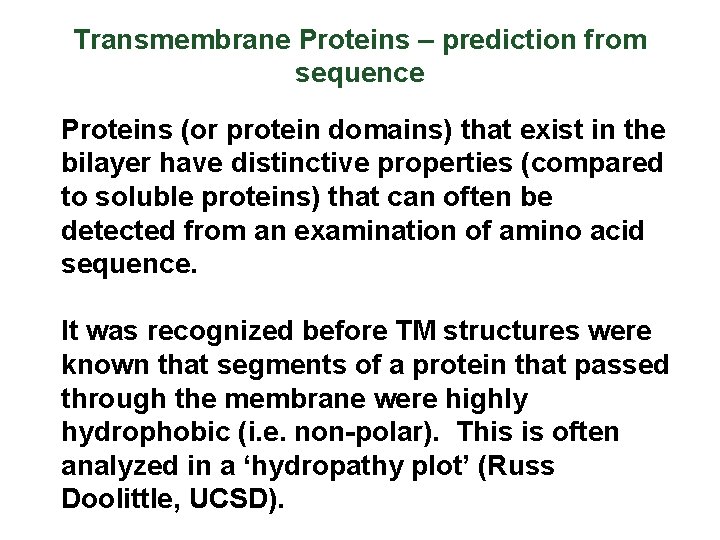 Transmembrane Proteins – prediction from sequence

Proteins (or protein domains) that exist in the bilayer have distinctive properties (compared to soluble proteins) that can often be detected from an examination of amino acid sequence.

It was recognized before TM structures were known that segments of a protein that passed through the membrane were highly hydrophobic (i.e. non-polar). This is often analyzed in a ‘hydropathy plot’ (Russ Doolittle, UCSD).